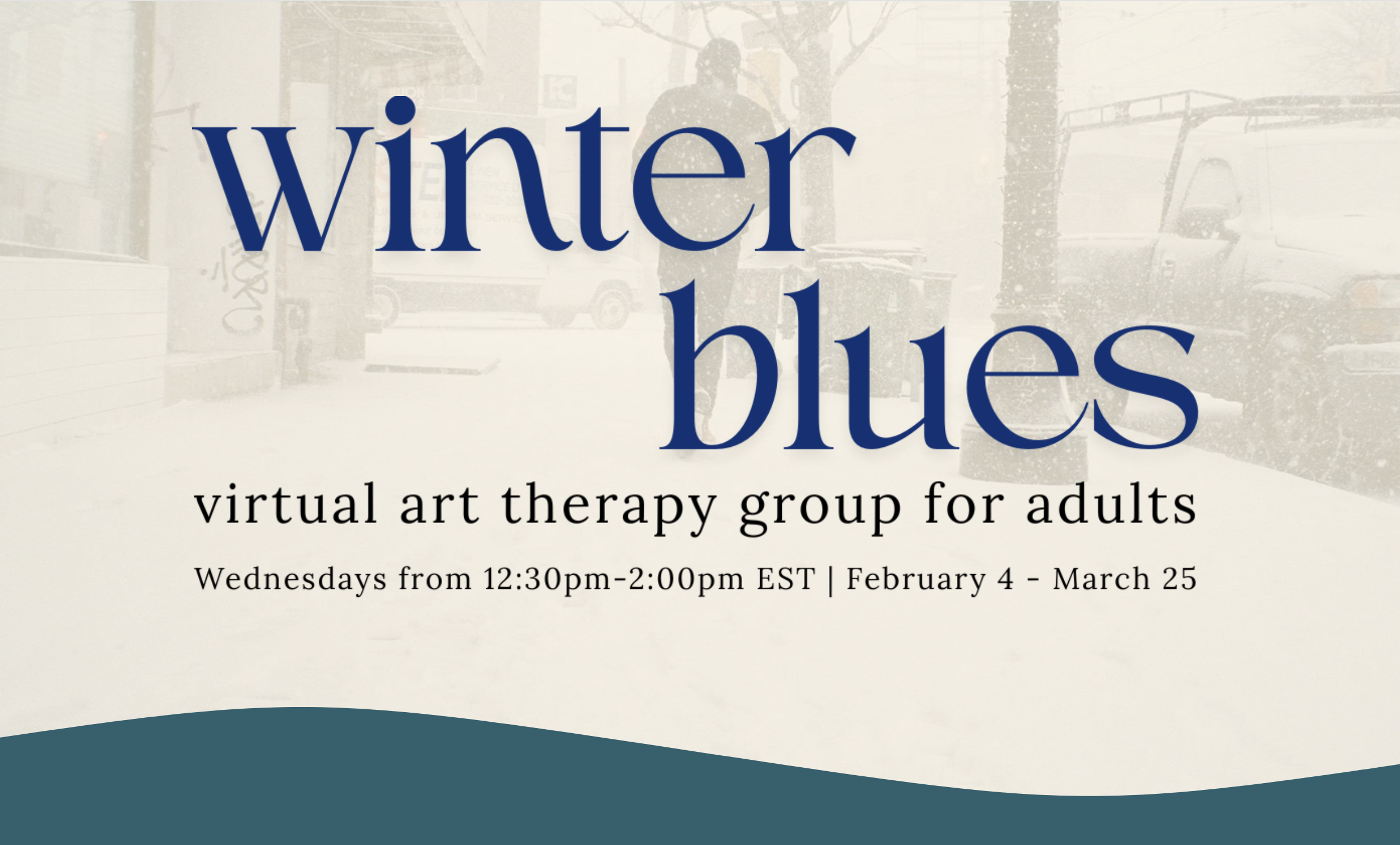 winter
blues

virtual art therapy group for adults

Wednesdays from 12:30pm-2:00pm EST | February 4 - March 25